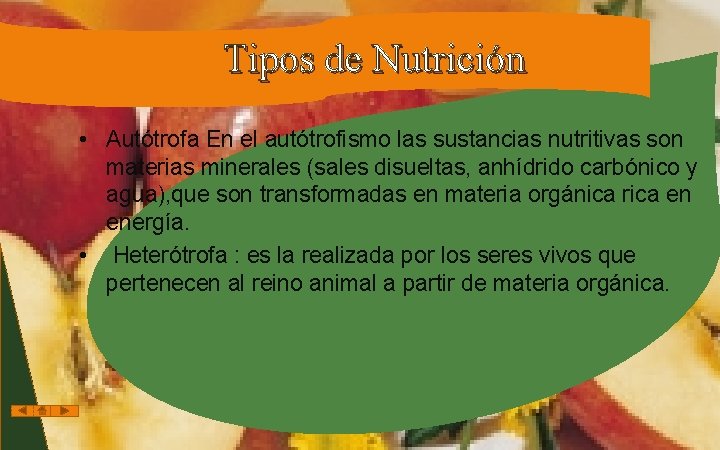 Tipos de Nutrición

• Autótrofa En el autótrofismo las sustancias nutritivas son materias minerales (sales disueltas, anhídrido carbónico y agua),que son transformadas en materia orgánica rica en energía.
• Heterótrofa : es la realizada por los seres vivos que pertenecen al reino animal a partir de materia orgánica.